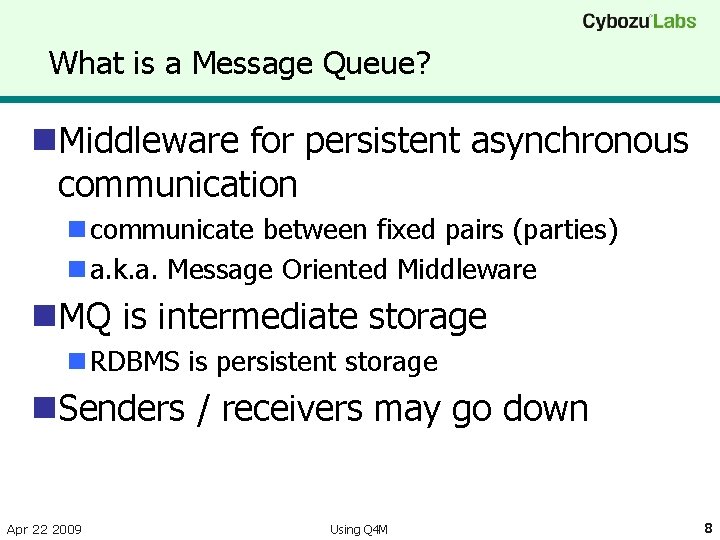 Cybozu Labs

What is a Message Queue?

Middleware for persistent asynchronous communication

communicate between fixed pairs (parties)

a.k.a. Message Oriented Middleware

MQ is intermediate storage

RDBMS is persistent storage

Senders / receivers may go down

Apr 22 2009

Using Q4M

8